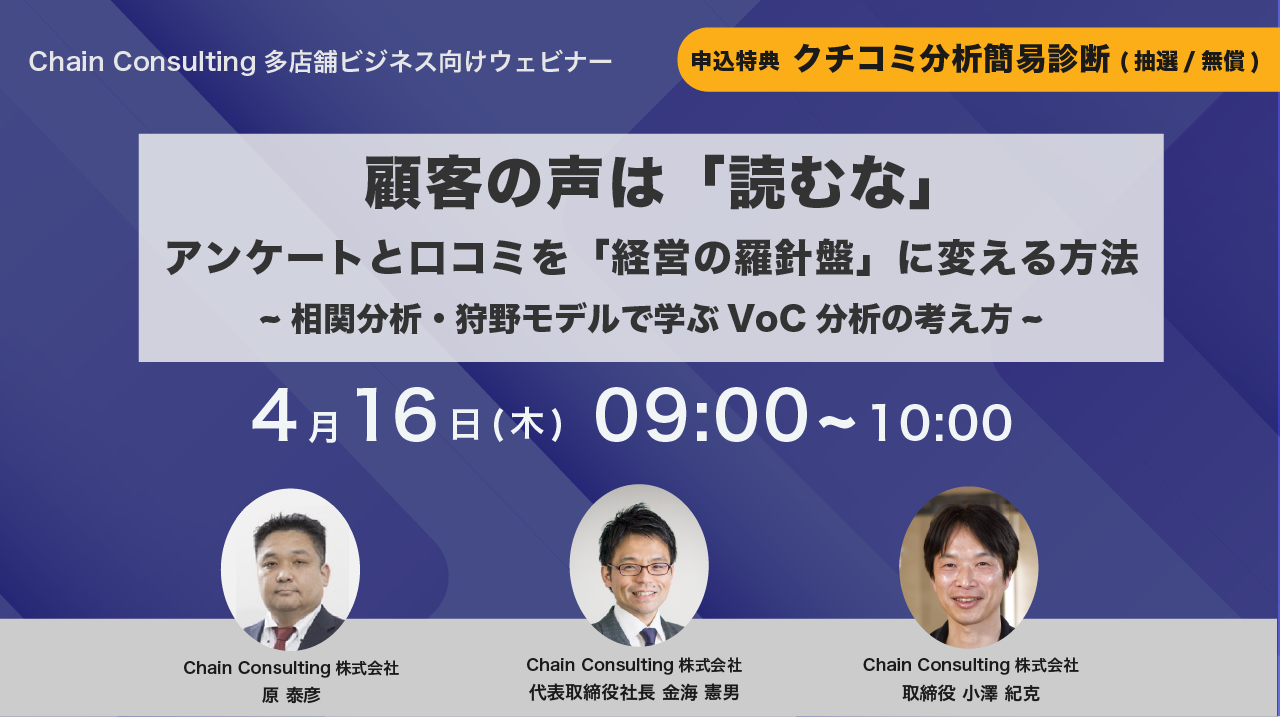 Chain Consulting 多店舗ビジネス向けウェビナー

申込特典 クチコミ分析簡易診断（抽選 / 無償）

顧客の声は「読むな」
アンケートと口コミを「経営の羅針盤」に変える方法
~ 相関分析・狩野モデルで学ぶ VoC 分析の考え方 ~

4月16日（木） 09:00～10:00

Chain Consulting 株式会社
原 泰彦

Chain Consulting 株式会社
代表取締役社長 金海 憲男

Chain Consulting 株式会社
取締役 小澤 紀克